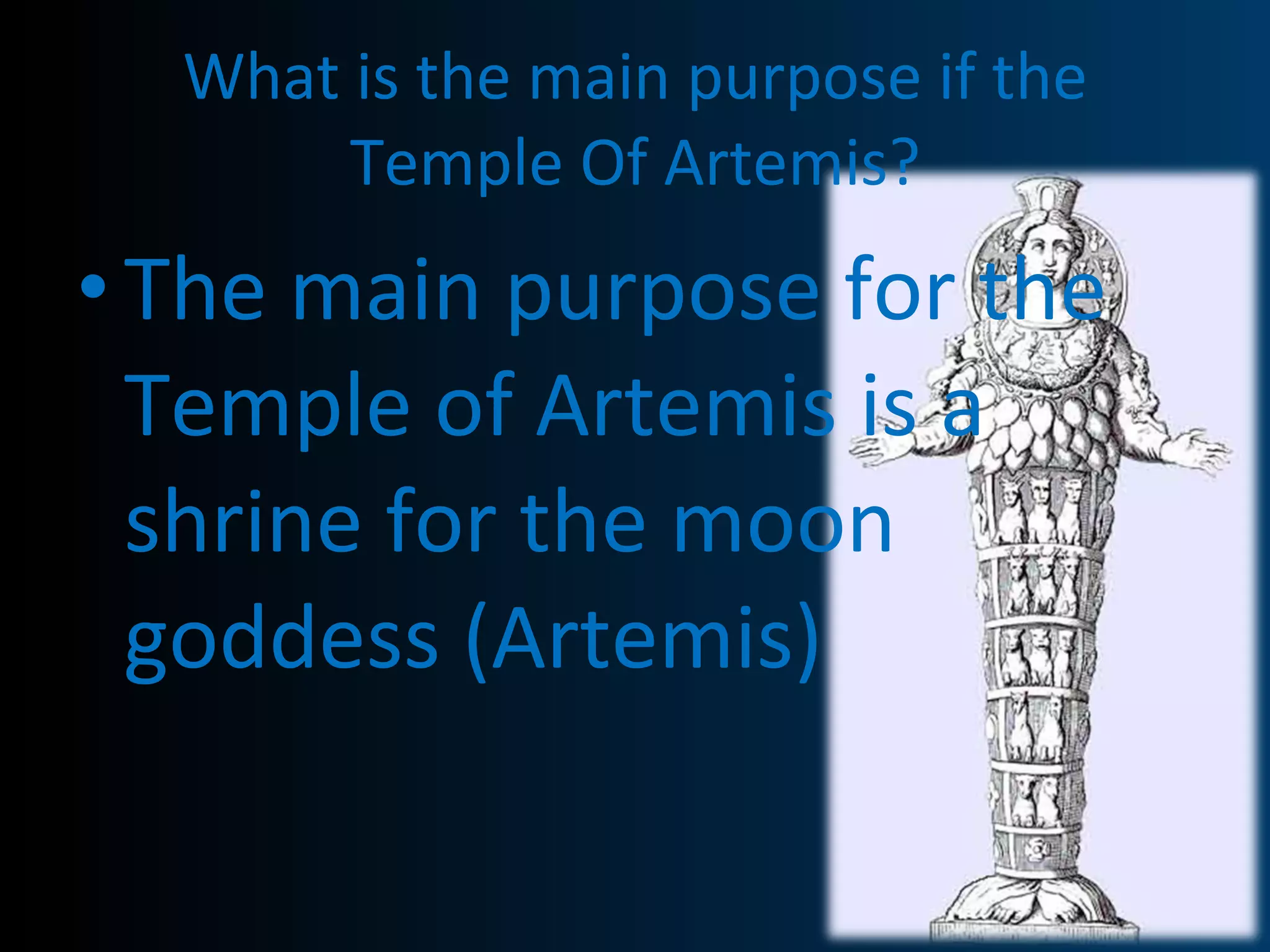 What is the main purpose if the Temple Of Artemis?

• The main purpose for the Temple of Artemis is a shrine for the moon goddess (Artemis)